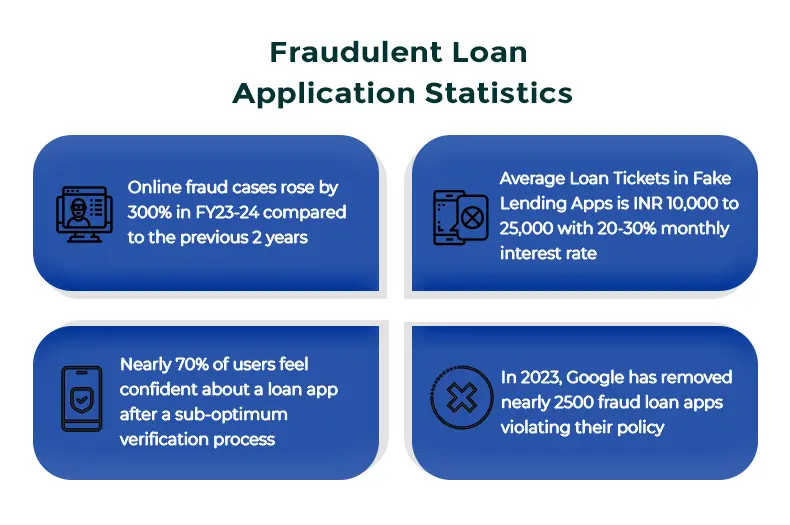 Fraudulent Loan Application Statistics

Online fraud cases rose by 300% in FY23-24 compared to the previous 2 years

Average Loan Tickets in Fake Lending Apps is INR 10,000 to 25,000 with 20-30% monthly interest rate

Nearly 70% of users feel confident about a loan app after a sub-optimum verification process

In 2023, Google has removed nearly 2500 fraud loan apps violating their policy